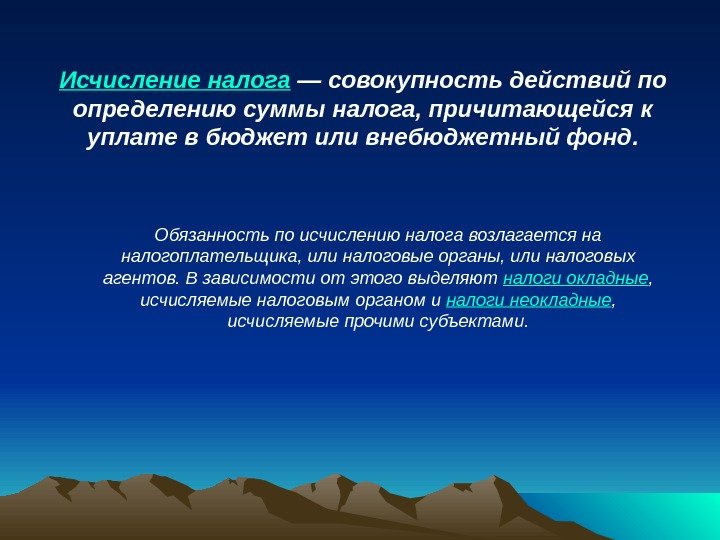 Исчисление налога — совокупность действий по определению суммы налога, причитающейся к уплате в бюджет или внебюджетный фонд.

Обязанность по исчислению налога возлагается на налогоплательщика, или налоговые органы, или налоговых агентов. В зависимости от этого выделяют налоги окладные, исчисляемые налоговым органом и налоги неокладные, исчисляемые прочими субъектами.